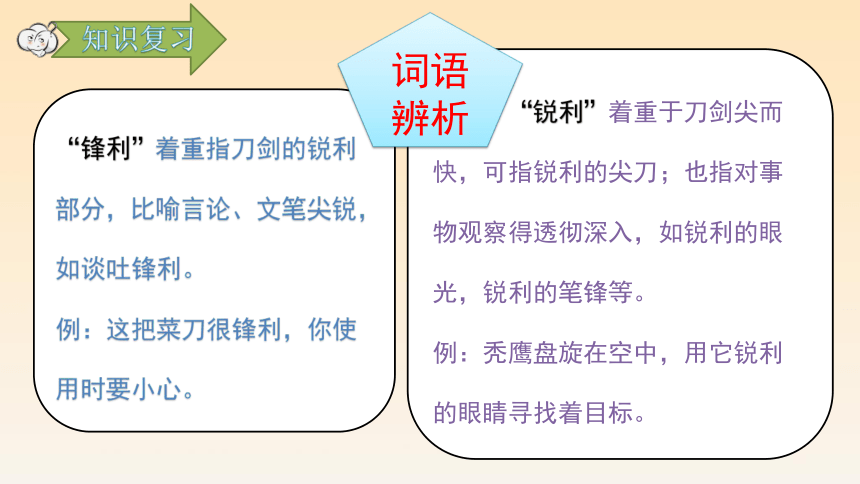 知识复习

词语辨析

“锋利”着重指刀剑的锐利部分，比喻言论、文笔尖锐，如谈吐锋利。

例：这把菜刀很锋利，你使用时要小心。

“锐利”着重于刀剑尖而快，可指锐利的尖刀；也指对事物观察得透彻深入，如锐利的眼光，锐利的笔锋等。

例：秃鹰盘旋在空中，用它锐利的眼睛寻找着目标。